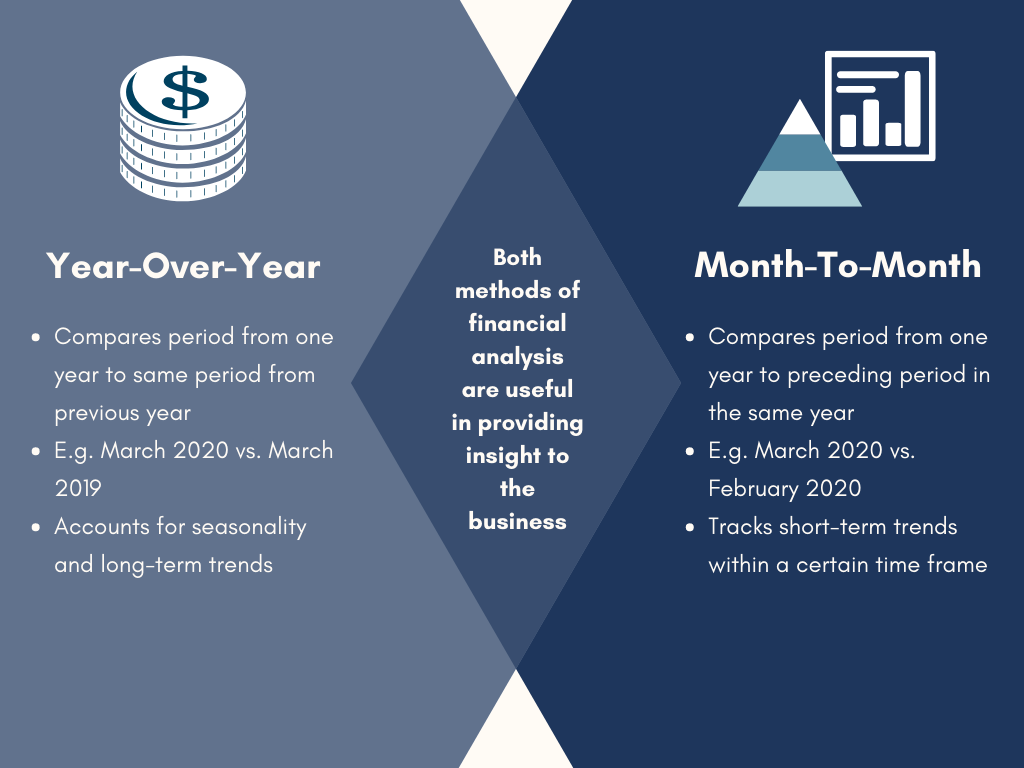 $

Year-Over-Year

- Compares period from one year to same period from previous year
- E.g. March 2020 vs. March 2019
- Accounts for seasonality and long-term trends

Both methods of financial analysis are useful in providing insight to the business

Month-To-Month

- Compares period from one year to preceding period in the same year
- E.g. March 2020 vs. February 2020
- Tracks short-term trends within a certain time frame